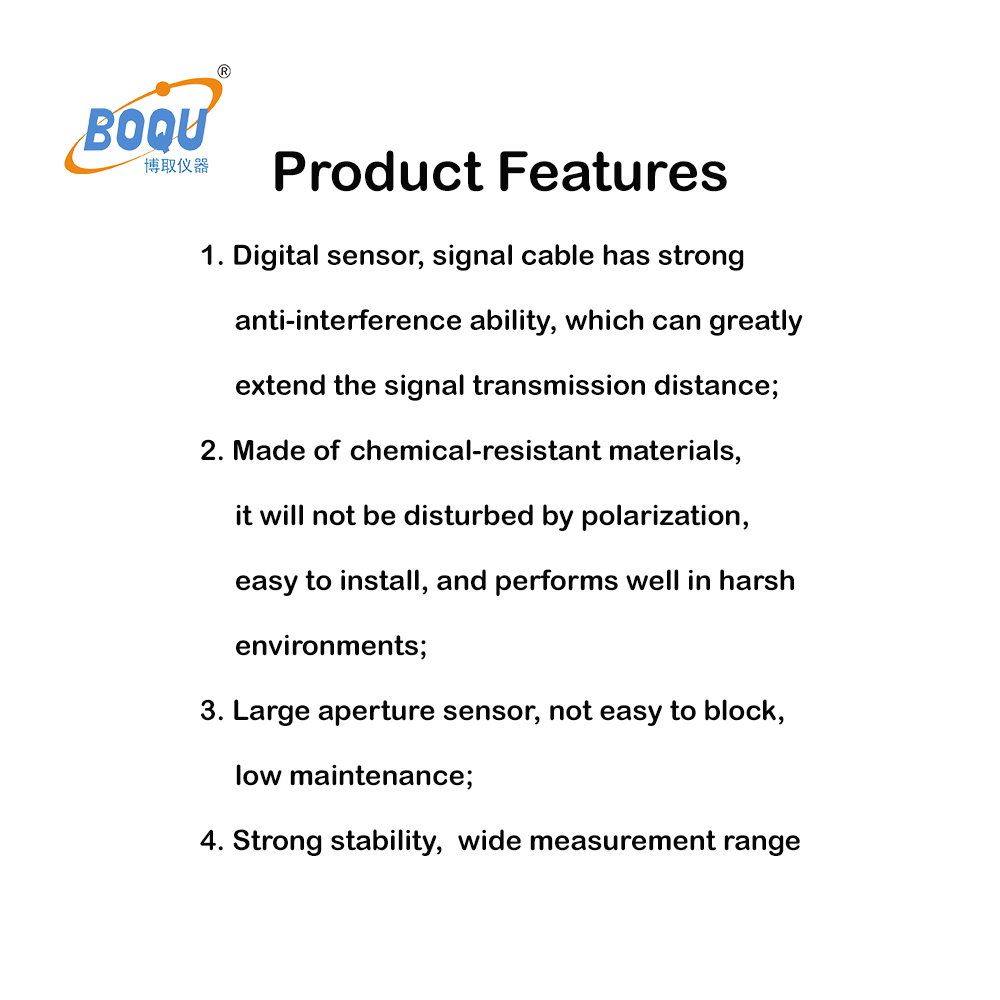 BOQU®
博取仪器

Product Features

1. Digital sensor, signal cable has strong anti-interference ability, which can greatly extend the signal transmission distance;

2. Made of chemical-resistant materials, it will not be disturbed by polarization, easy to install, and performs well in harsh environments;

3. Large aperture sensor, not easy to block, low maintenance;

4. Strong stability, wide measurement range